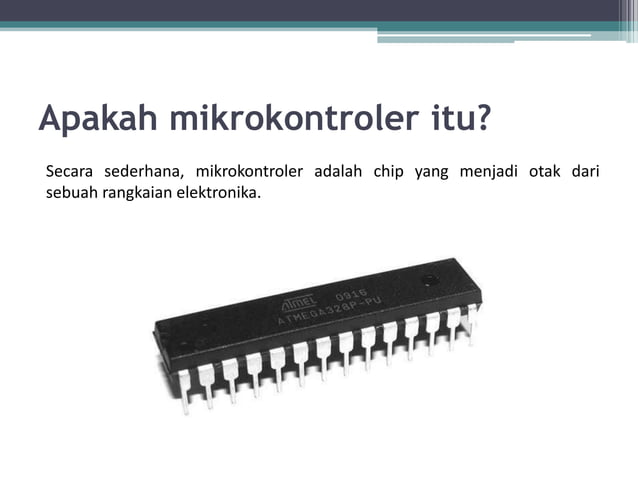 Apakah mikrokontroler itu?

Secara sederhana, mikrokontroler adalah chip yang menjadi otak dari sebuah rangkaian elektronika.

Atmel 0916
ATMEGA328P-PU